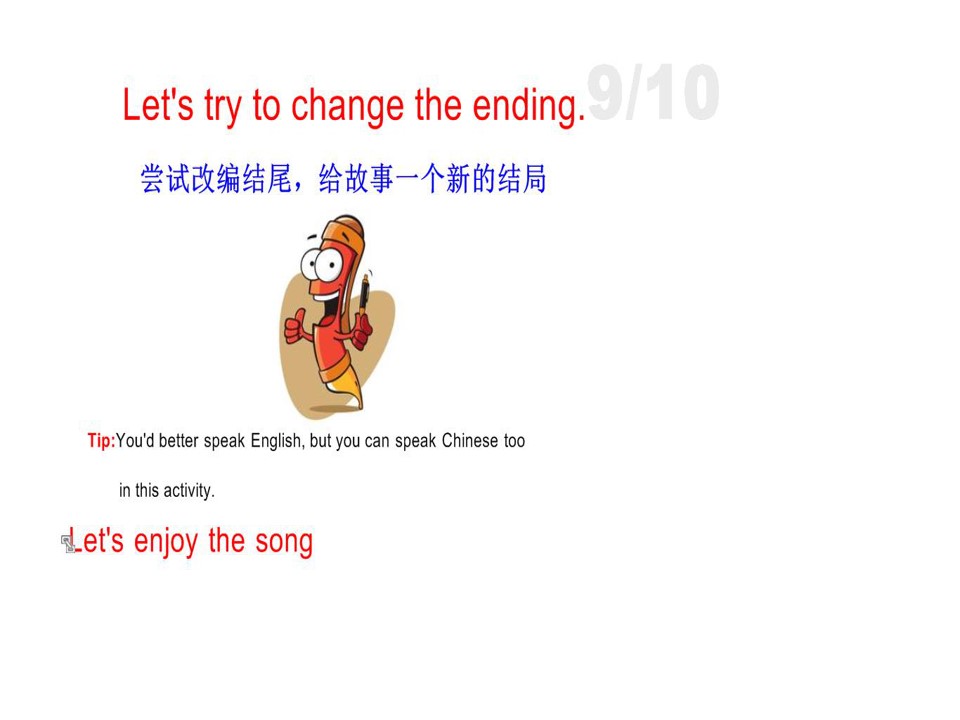 Let's try to change the ending. 9/10

尝试改编结尾，给故事一个新的结局

Tip:You'd better speak English, but you can speak Chinese too in this activity.

Let's enjoy the song